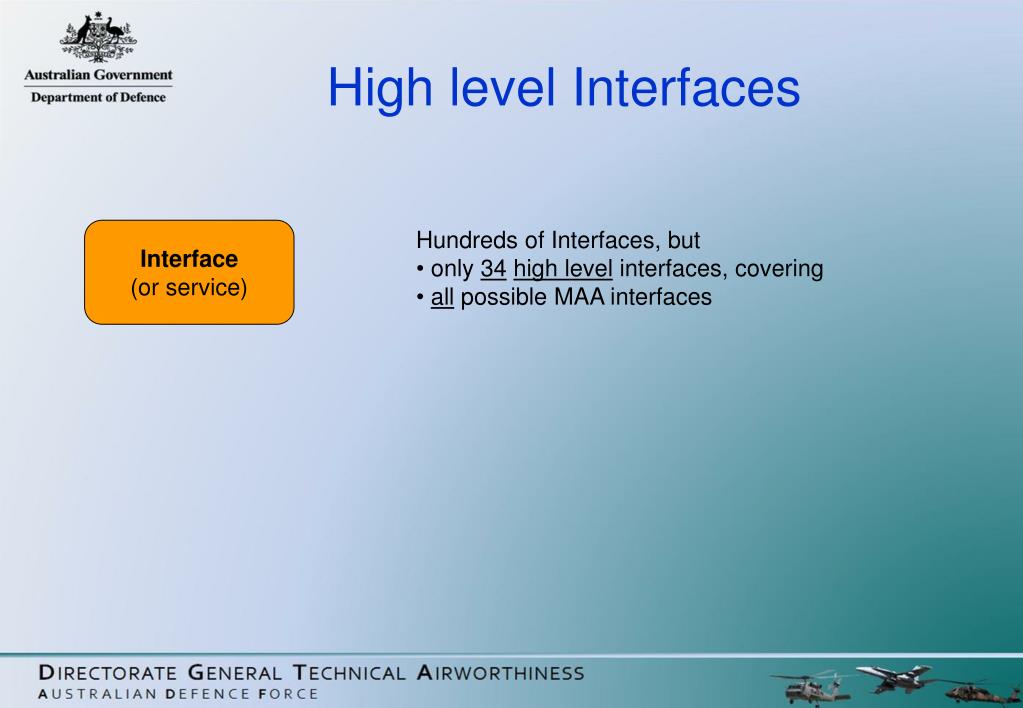 Australian Government
Department of Defence

High level Interfaces

Interface
(or service)

Hundreds of Interfaces, but
• only 34 high level interfaces, covering
• all possible MAA interfaces

DIRECTORATE GENERAL TECHNICAL AIRWORTHINESS
AUSTRALIAN DEFENCE FORCE